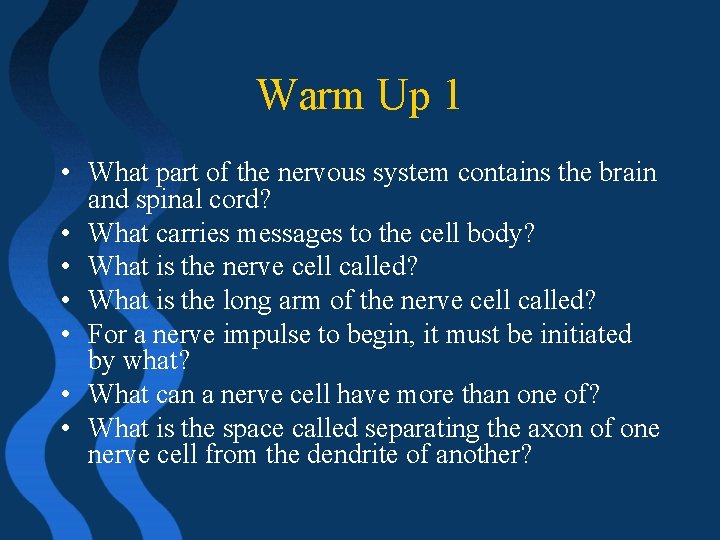 Warm Up 1

• What part of the nervous system contains the brain and spinal cord?
• What carries messages to the cell body?
• What is the nerve cell called?
• What is the long arm of the nerve cell called?
• For a nerve impulse to begin, it must be initiated by what?
• What can a nerve cell have more than one of?
• What is the space called separating the axon of one nerve cell from the dendrite of another?